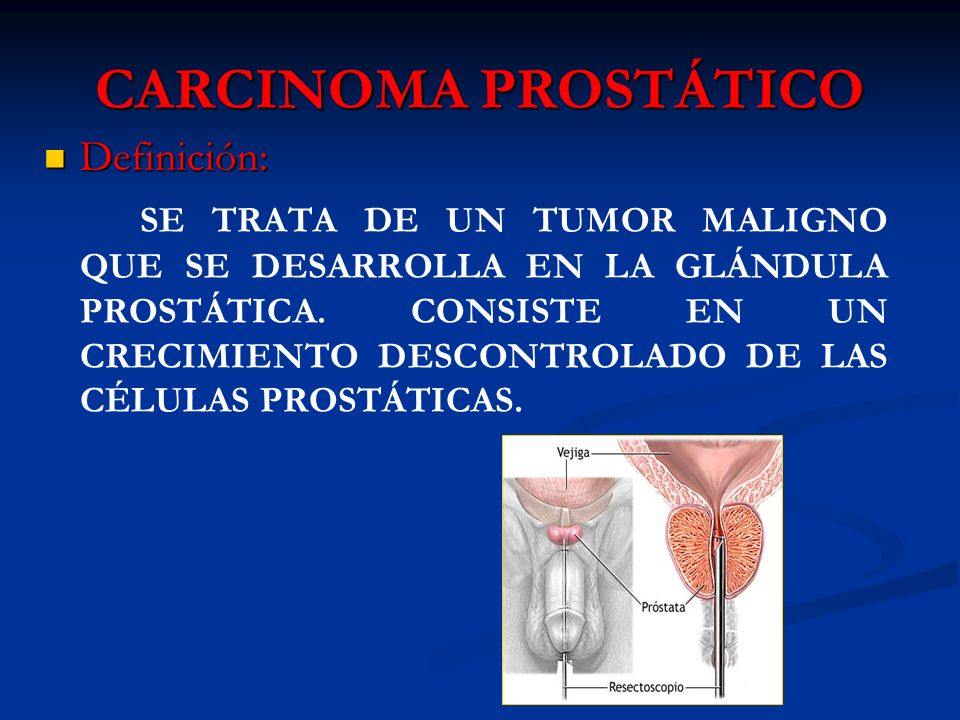 CARCINOMA PROSTÁTICO

Definición:

SE TRATA DE UN TUMOR MALIGNO QUE SE DESARROLLA EN LA GLÁNDULA PROSTÁTICA. CONSISTE EN UN CRECIMIENTO DESCONTROLADO DE LAS CÉLULAS PROSTÁTICAS.

Vejiga
Próstata
Resectoscopio